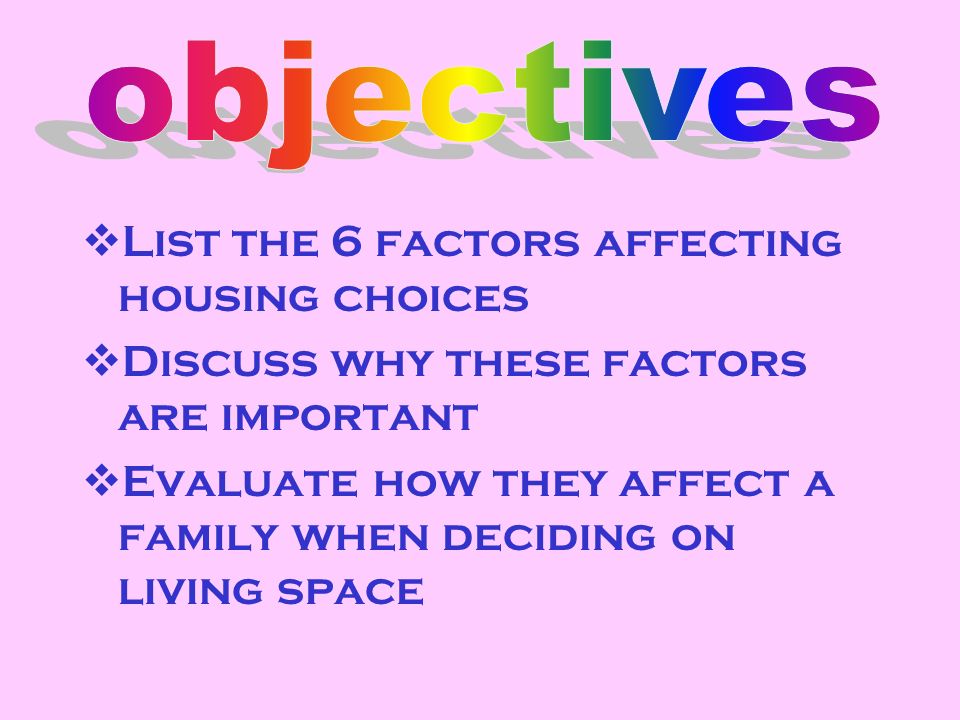 objectives

❖List the 6 factors affecting housing choices

❖Discuss why these factors are important

❖Evaluate how they affect a family when deciding on living space